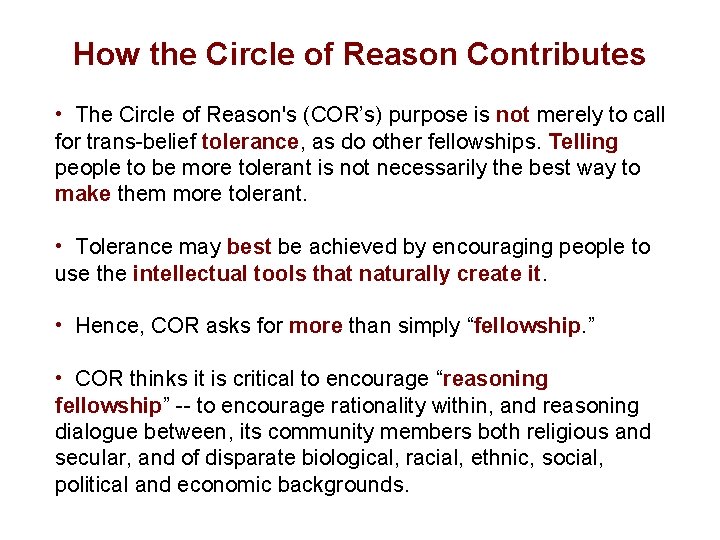 How the Circle of Reason Contributes

• The Circle of Reason's (COR's) purpose is not merely to call for trans-belief tolerance, as do other fellowships. Telling people to be more tolerant is not necessarily the best way to make them more tolerant.

• Tolerance may best be achieved by encouraging people to use the intellectual tools that naturally create it.

• Hence, COR asks for more than simply "fellowship."

• COR thinks it is critical to encourage "reasoning fellowship" -- to encourage rationality within, and reasoning dialogue between, its community members both religious and secular, and of disparate biological, racial, ethnic, social, political and economic backgrounds.